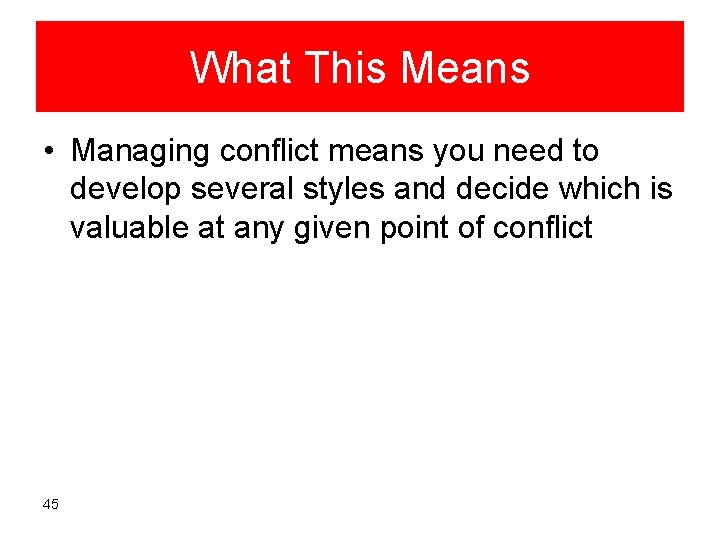 What This Means

• Managing conflict means you need to develop several styles and decide which is valuable at any given point of conflict

45